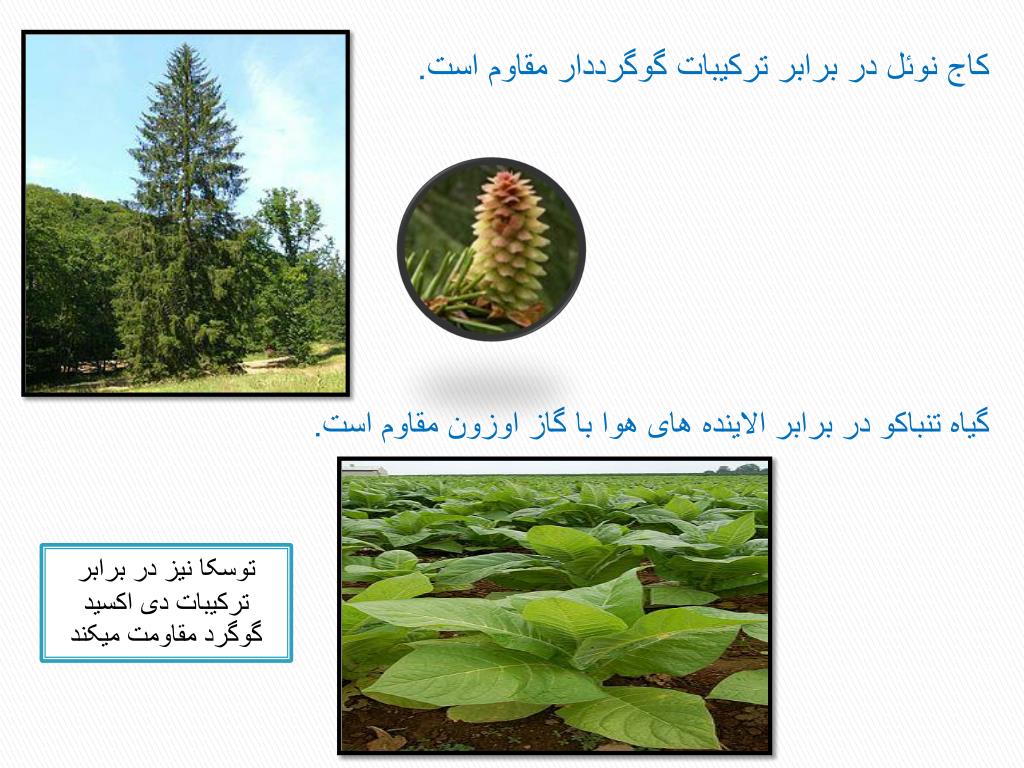 کاج نوئل در برابر ترکیبات گوگرددار مقاوم است.

گیاه تنباکو در برابر الاینده های هوا با گاز اوزون مقاوم است.

توسکا نیز در برابر ترکیبات دی اکسید گوگرد مقاومت میکند